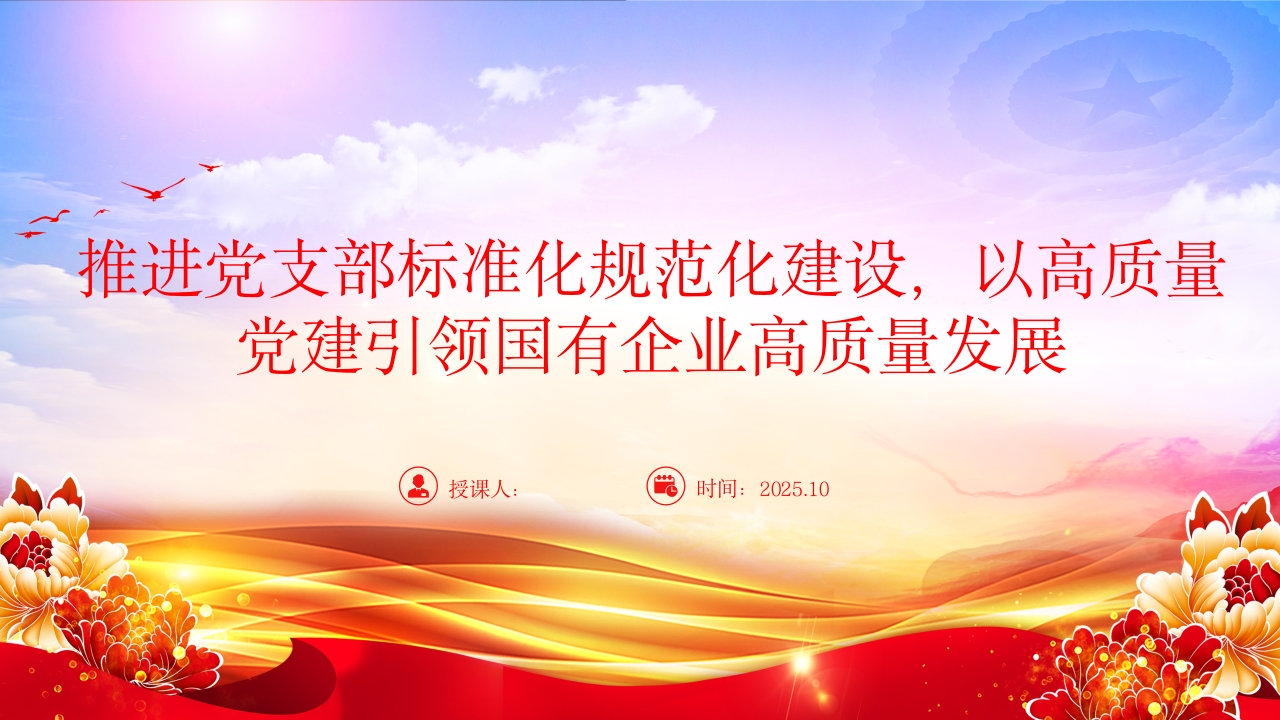 推进党支部标准化规范化建设，以高质量党建引领国有企业高质量发展

授课人：

时间：2025.10